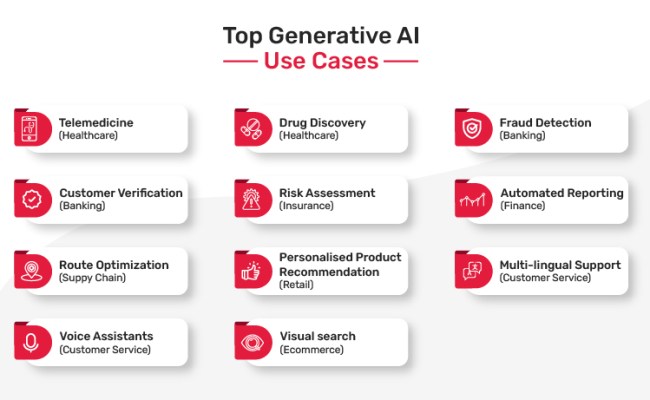 Top Generative AI
Use Cases

Telemedicine
(Healthcare)

Drug Discovery
(Healthcare)

Fraud Detection
(Banking)

Customer Verification
(Banking)

Risk Assessment
(Insurance)

Automated Reporting
(Finance)

Route Optimization
(Suppy Chain)

Personalised Product Recommendation
(Retail)

Multi-lingual Support
(Customer Service)

Voice Assistants
(Customer Service)

Visual search
(Ecommerce)